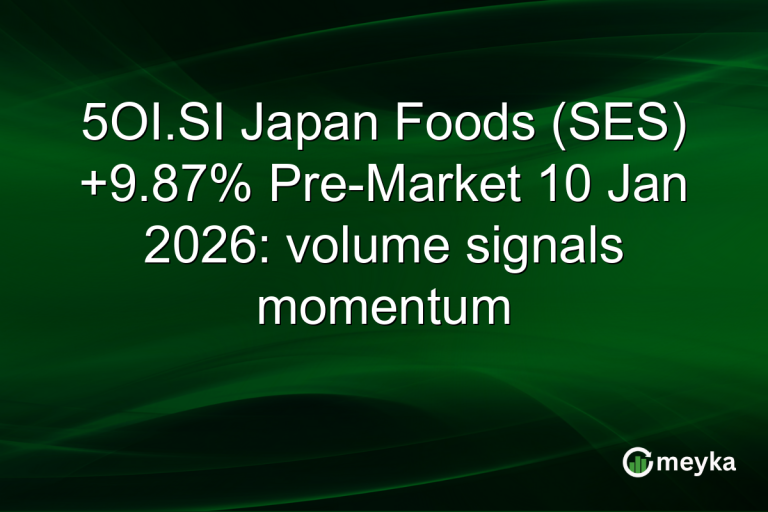 5OI.SI Japan Foods (SES) +9.87% Pre-Market 10 Jan 2026: volume signals momentum

meyka